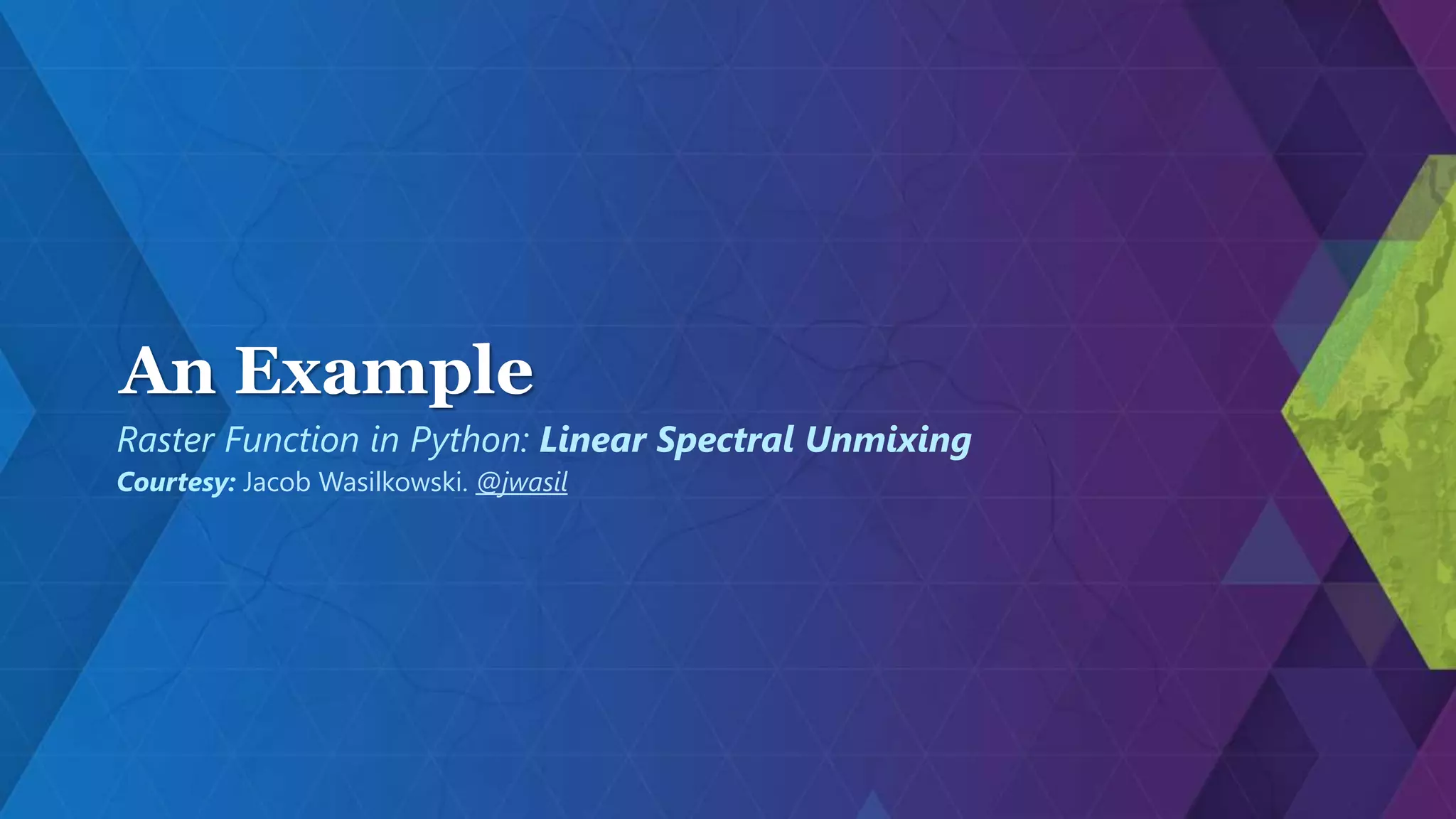 An Example

Raster Function in Python: Linear Spectral Unmixing

Courtesy: Jacob Wasilkowski. @jwasil